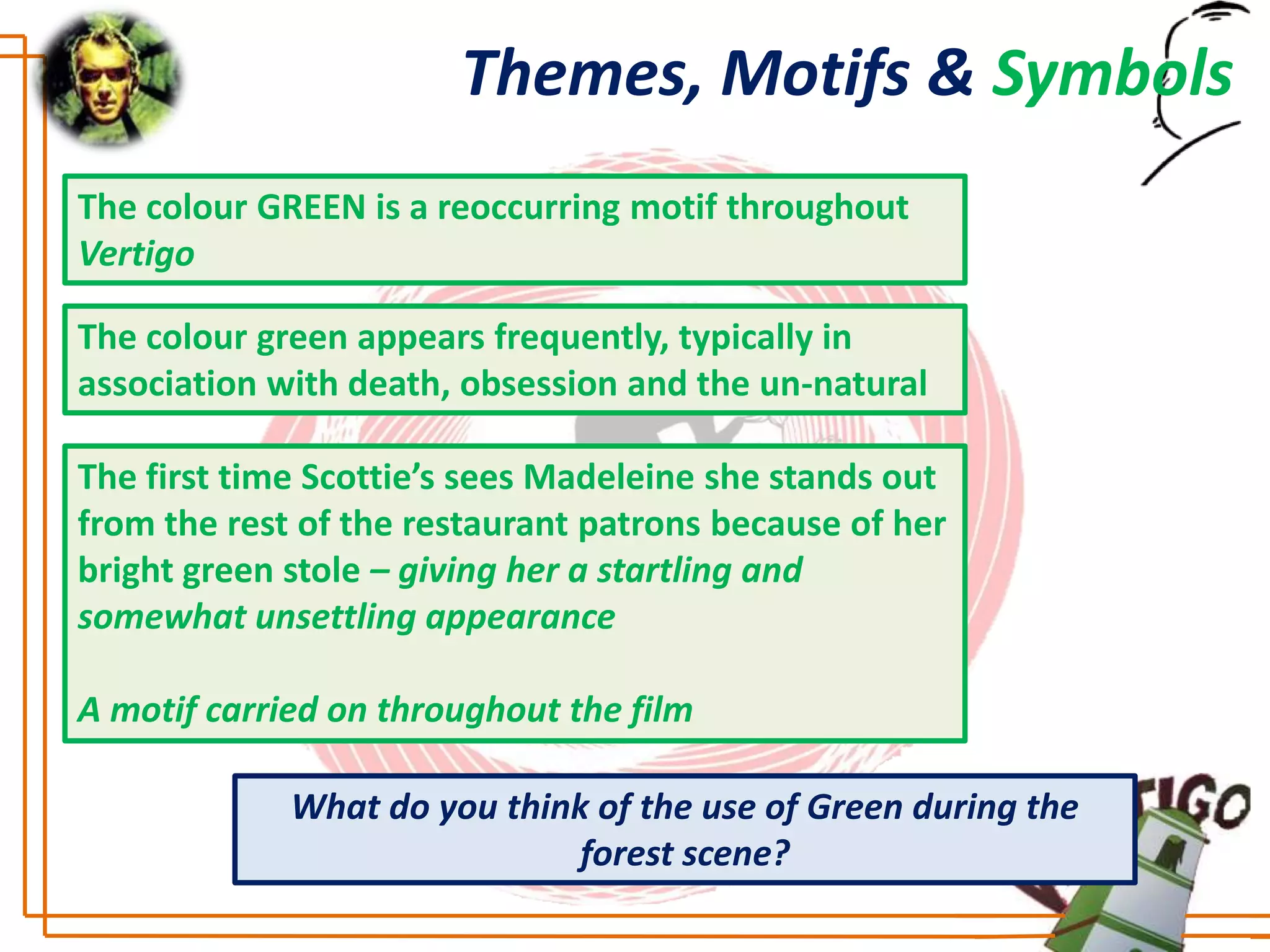 Themes, Motifs & Symbols

The colour GREEN is a reoccurring motif throughout Vertigo

The colour green appears frequently, typically in association with death, obsession and the un-natural

The first time Scottie's sees Madeleine she stands out from the rest of the restaurant patrons because of her bright green stole – giving her a startling and somewhat unsettling appearance

A motif carried on throughout the film

What do you think of the use of Green during the forest scene?

TIGO